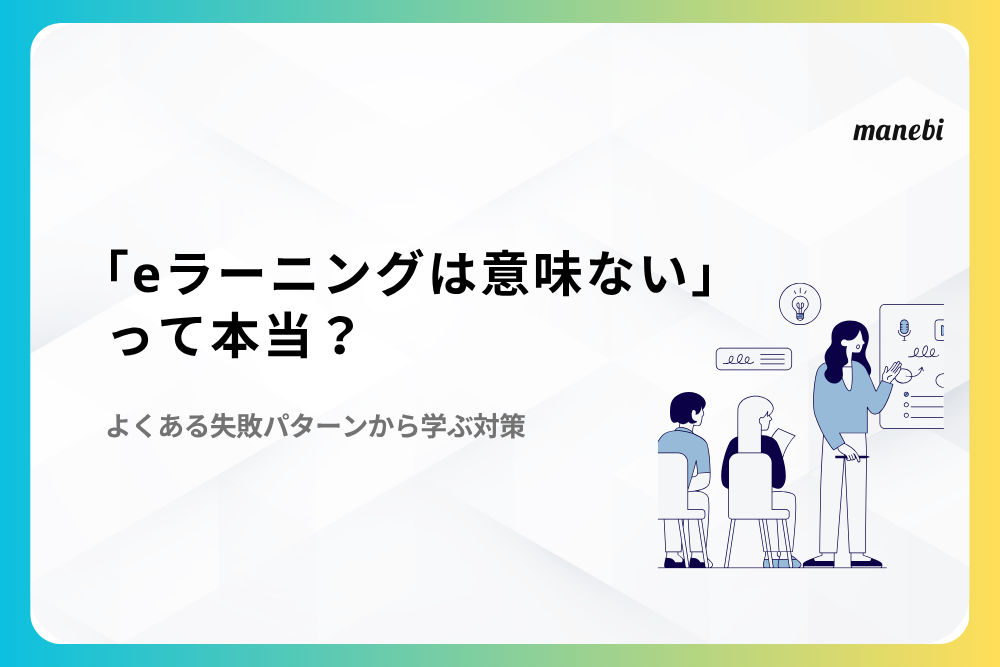 manebi

「eラーニングは意味ない」って本当？

よくある失敗パターンから学ぶ対策